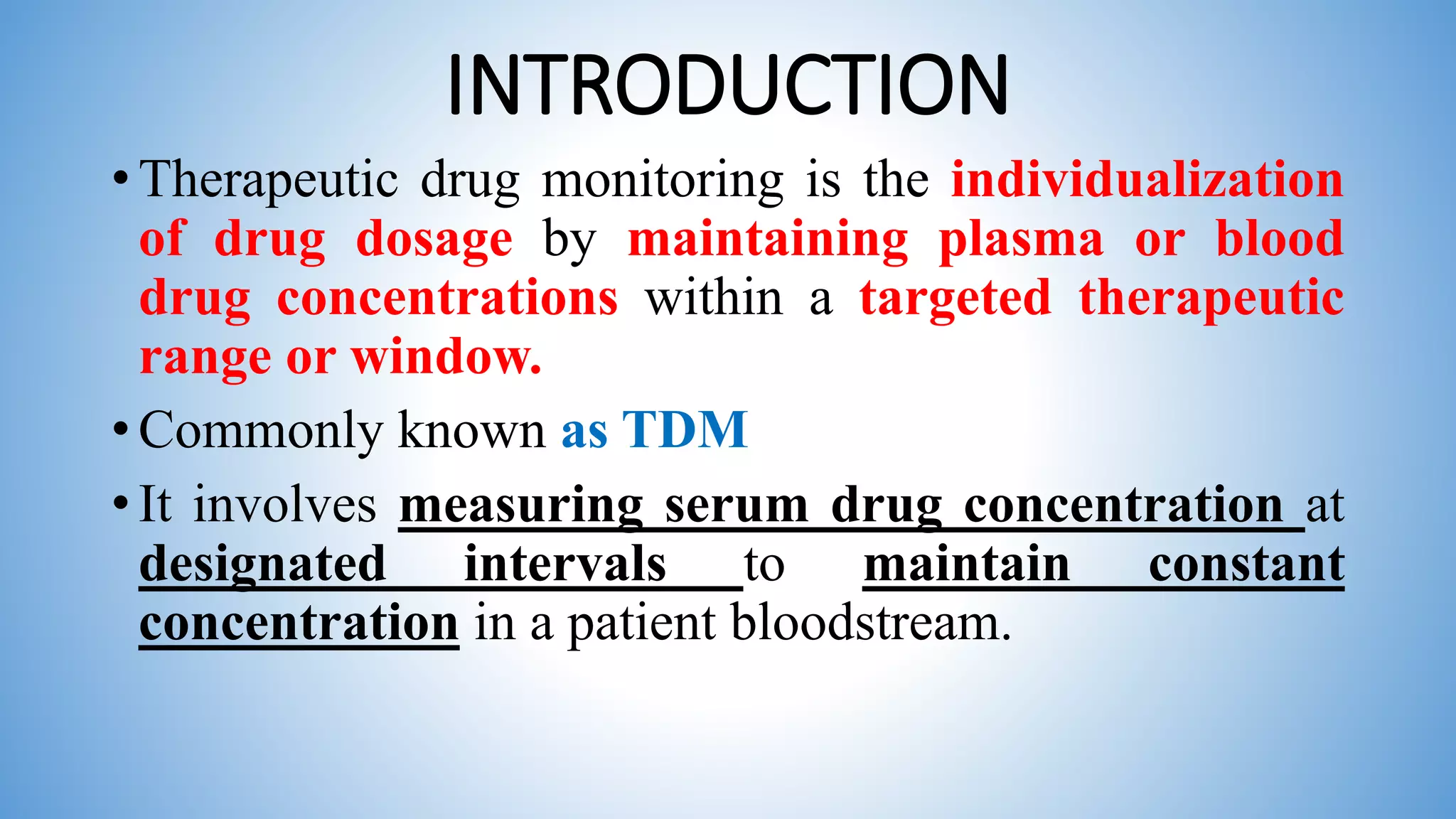 INTRODUCTION

• Therapeutic drug monitoring is the individualization of drug dosage by maintaining plasma or blood drug concentrations within a targeted therapeutic range or window.

• Commonly known as TDM

• It involves measuring serum drug concentration at designated intervals to maintain constant concentration in a patient bloodstream.